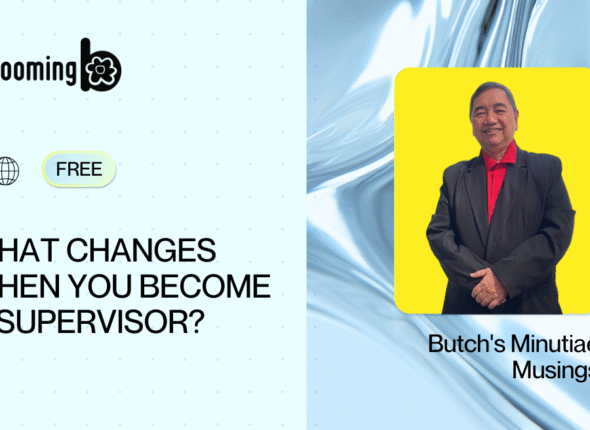 ooming

FREE

HAT CHANGES HEN YOU BECOME SUPERVISOR?

Butch's Minutiae Musings